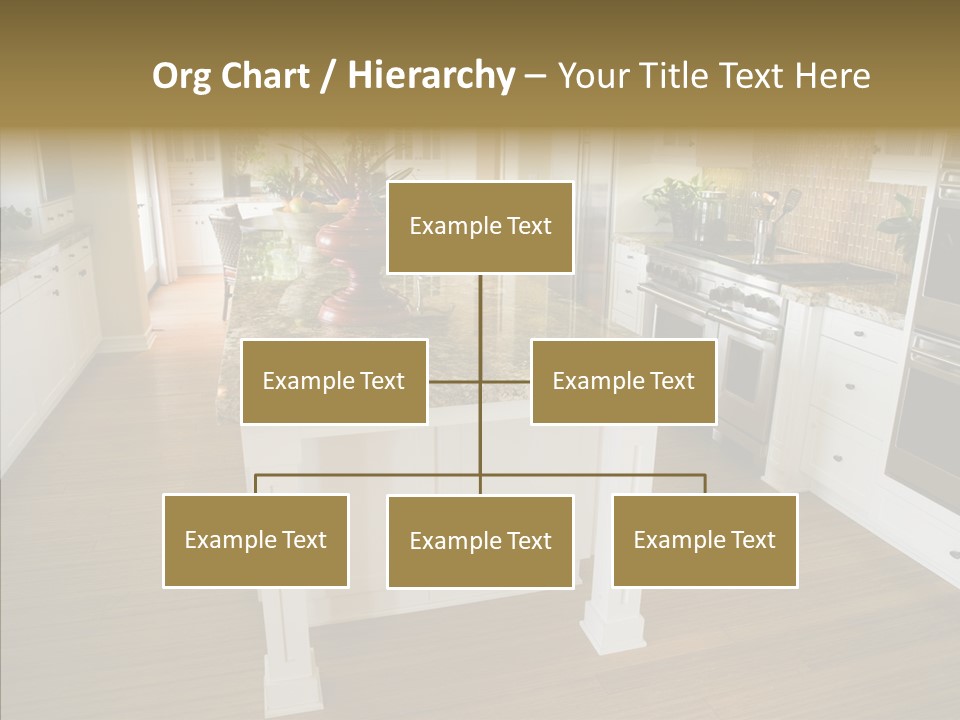 Org Chart / Hierarchy – Your Title Text Here

Example Text

Example Text

Example Text

Example Text

Example Text

Example Text